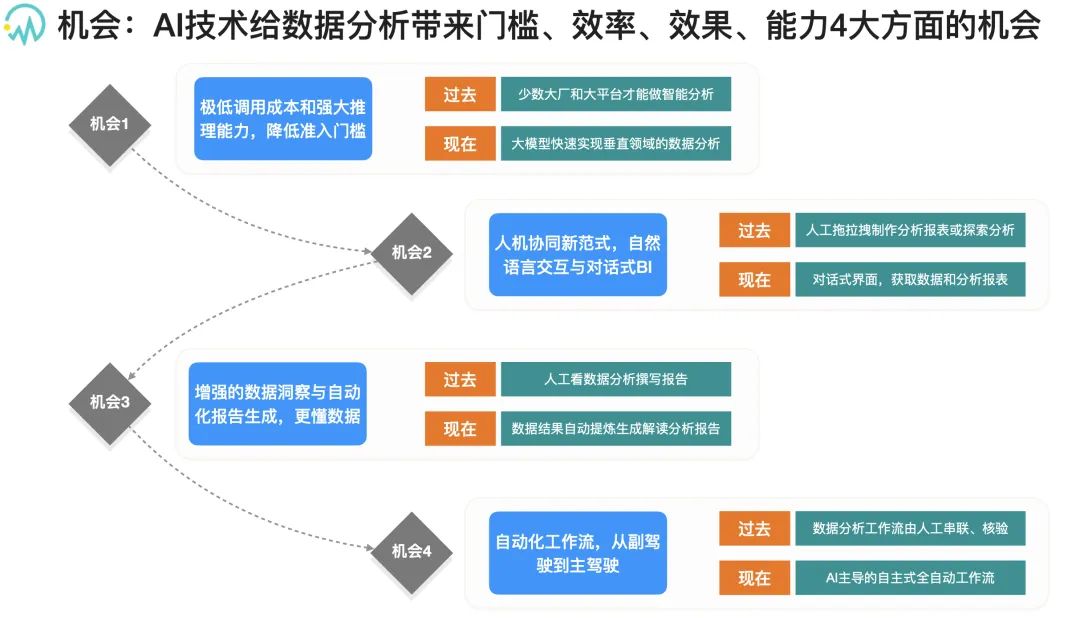 机会：AI技术给数据分析带来门槛、效率、效果、能力4大方面的机会

机会1
极低调用成本和强大推理能力，降低准入门槛
过去
少数大厂和大平台才能做智能分析
现在
大模型快速实现垂直领域的数据分析

机会2
人机协同新范式，自然语言交互与对话式BI
过去
人工拖拉拽制作分析报表或探索分析
现在
对话式界面，获取数据和分析报表

机会3
增强的数据洞察与自动化报告生成，更懂数据
过去
人工看数据分析撰写报告
现在
数据结果自动提炼生成解读分析报告

机会4
自动化工作流，从副驾驶到主驾驶
过去
数据分析工作流由人工串联、核验
现在
AI主导的自主式全自动工作流